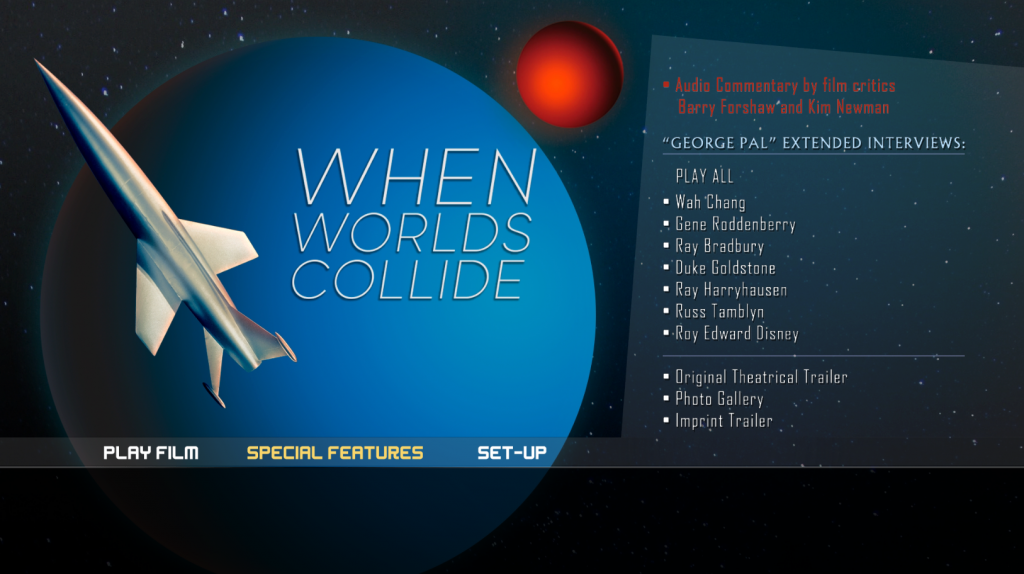 WHEN WORLDS COLLIDE

▪ Audio Commentary by film critics Barry Forshaw and Kim Newman

"GEORGE PAL" EXTENDED INTERVIEWS:

PLAY ALL
▪ Wah Chang
▪ Gene Roddenberry
▪ Ray Bradbury
▪ Duke Goldstone
▪ Ray Harryhausen
▪ Russ Tamblyn
▪ Roy Edward Disney

▪ Original Theatrical Trailer
▪ Photo Gallery
▪ Imprint Trailer

PLAY FILM SPECIAL FEATURES SET-UP